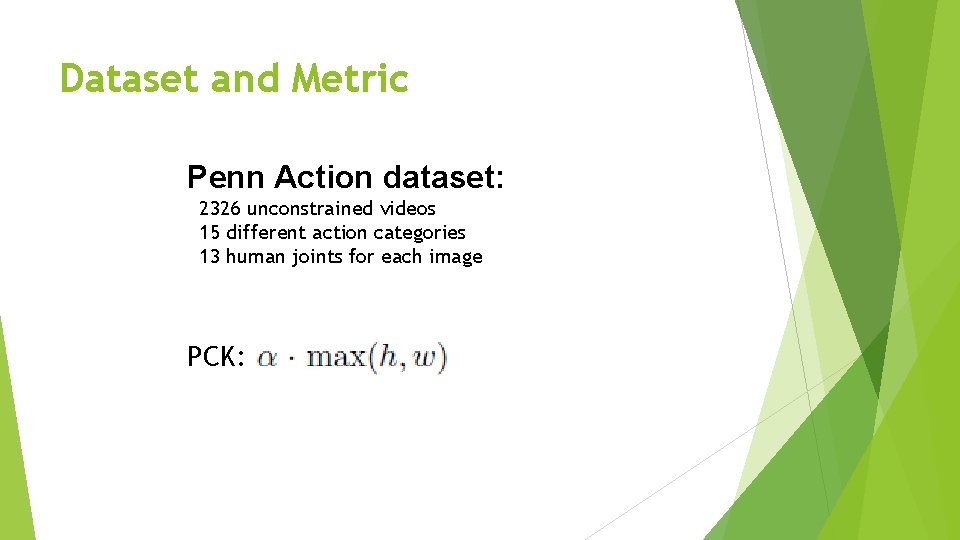 Dataset and Metric

Penn Action dataset:
2326 unconstrained videos
15 different action categories
13 human joints for each image

PCK: $\alpha \cdot \max(h, w)$